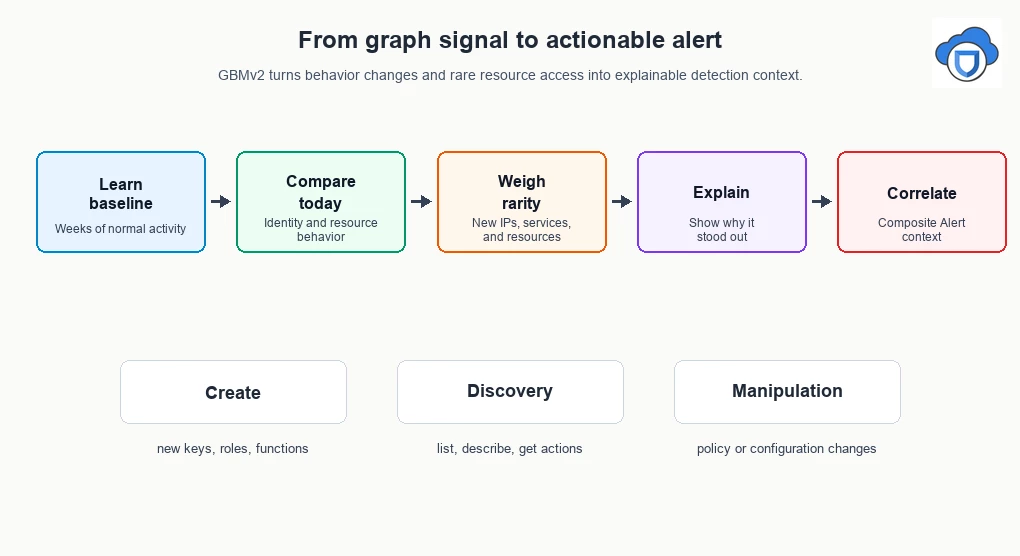 From graph signal to actionable alert

GBMv2 turns behavior changes and rare resource access into explainable detection context.

Learn baseline
Weeks of normal activity

Compare today
Identity and resource behavior

Weigh rarity
New IPs, services, and resources

Explain
Show why it stood out

Correlate
Composite Alert context

Create
new keys, roles, functions

Discovery
list, describe, get actions

Manipulation
policy or configuration changes